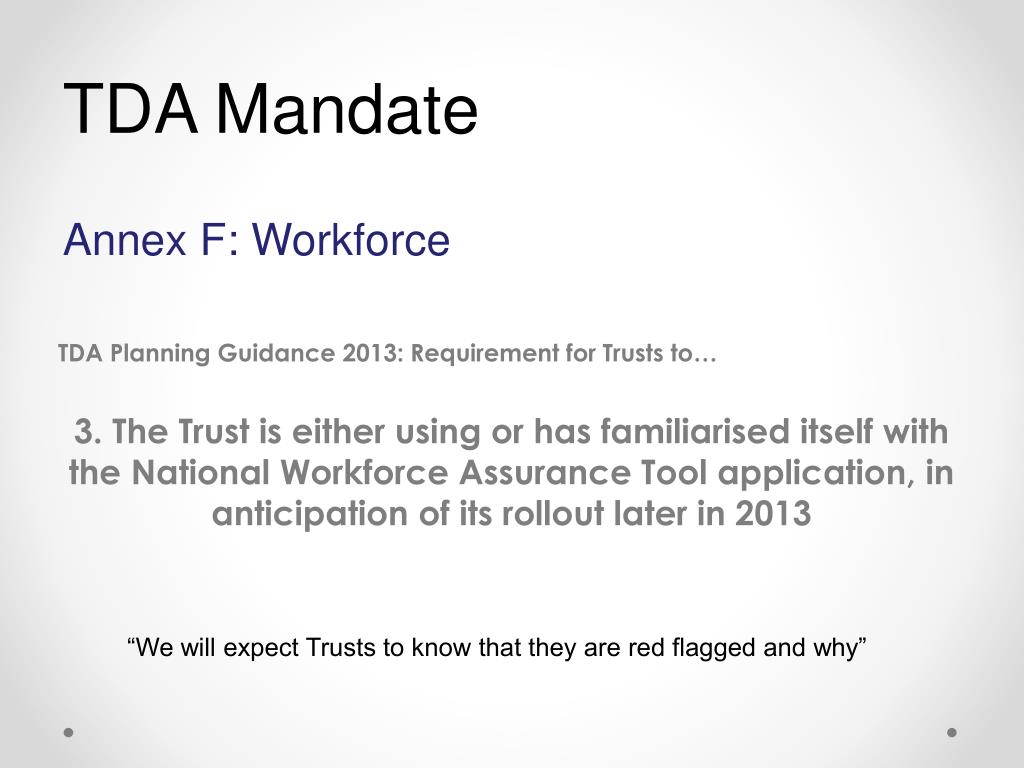 TDA Mandate

Annex F: Workforce

TDA Planning Guidance 2013: Requirement for Trusts to…

3. The Trust is either using or has familiarised itself with the National Workforce Assurance Tool application, in anticipation of its rollout later in 2013

“We will expect Trusts to know that they are red flagged and why”